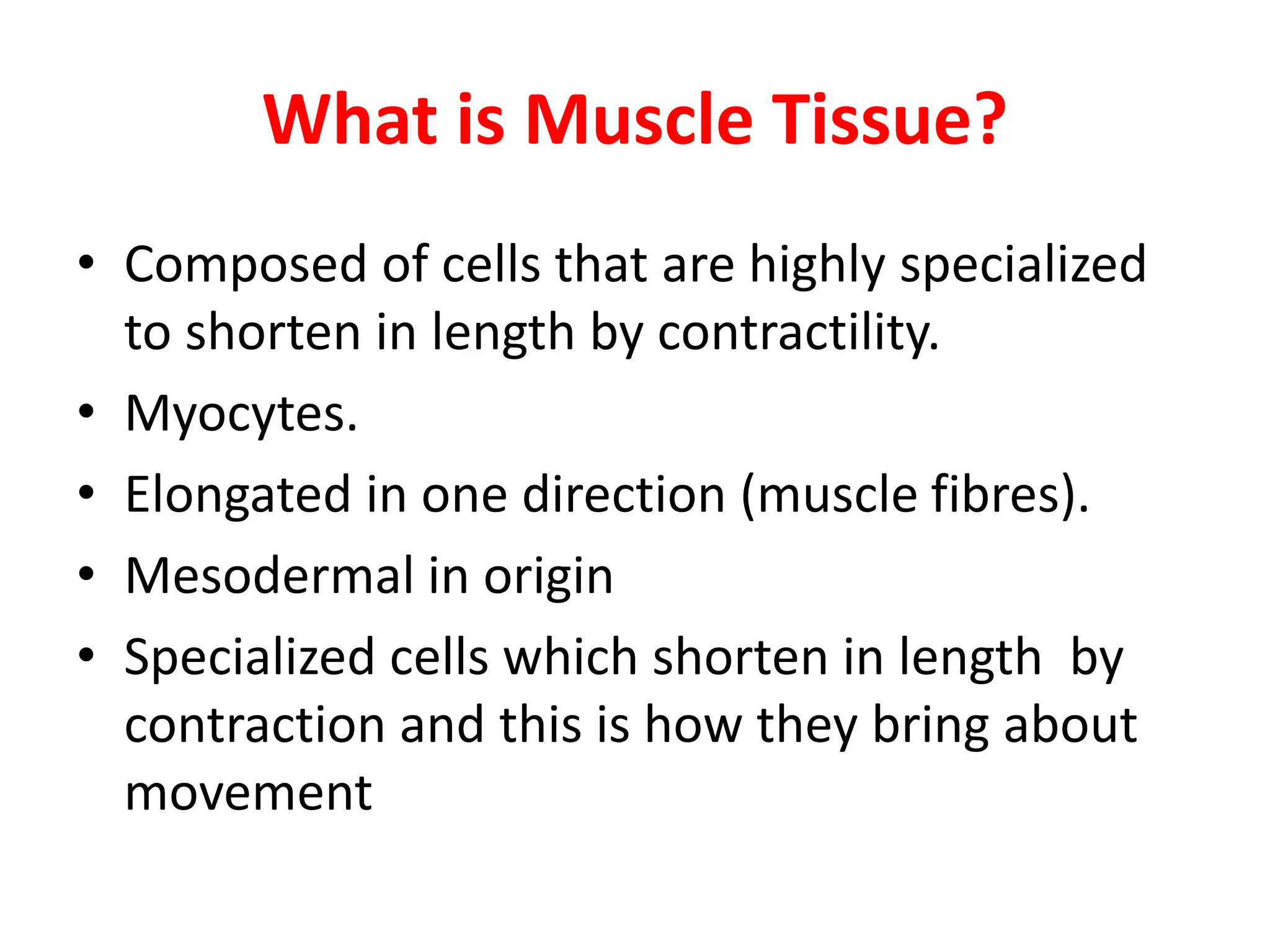 What is Muscle Tissue?

• Composed of cells that are highly specialized to shorten in length by contractility.
• Myocytes.
• Elongated in one direction (muscle fibres).
• Mesodermal in origin
• Specialized cells which shorten in length by contraction and this is how they bring about movement